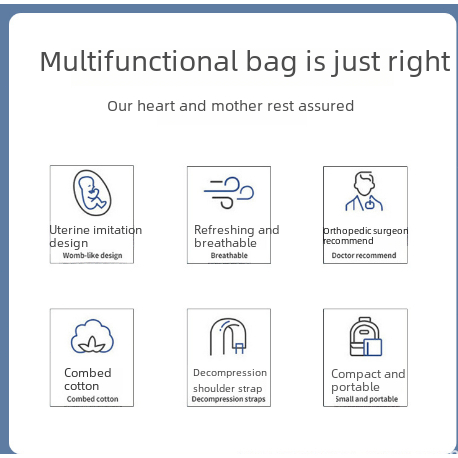 Multifunctional bag is just right

Our heart and mother rest assured

Uterine imitation design
Womb-like design

Refreshing and breathable
Breathable

Orthopedic surgeon recommend
Doctor recommend

Combed cotton
Combed cotton

Decompression shoulder strap
Decompression straps

Compact and portable
Small and portable